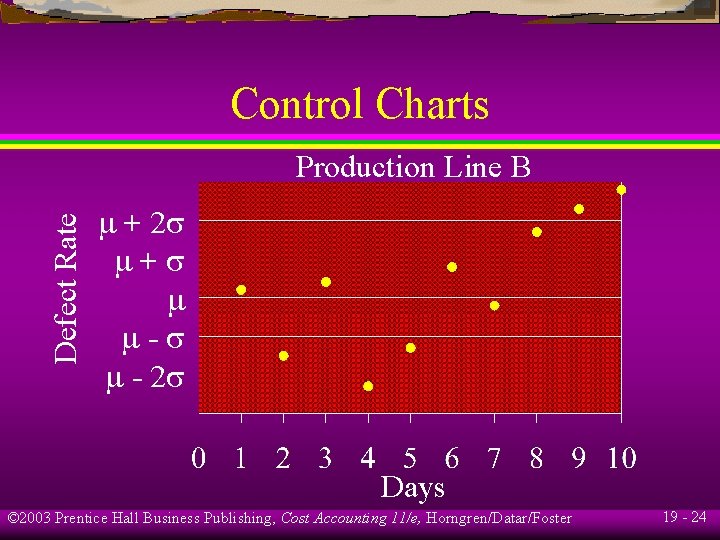 Control Charts

Production Line B

Defect Rate

$\mu + 2\sigma$
$\mu + \sigma$
$\mu$
$\mu - \sigma$
$\mu - 2\sigma$

0 1 2 3 4 5 6 7 8 9 10

Days

©2003 Prentice Hall Business Publishing, Cost Accounting 11/e, Horngren/Datar/Foster

19 - 24